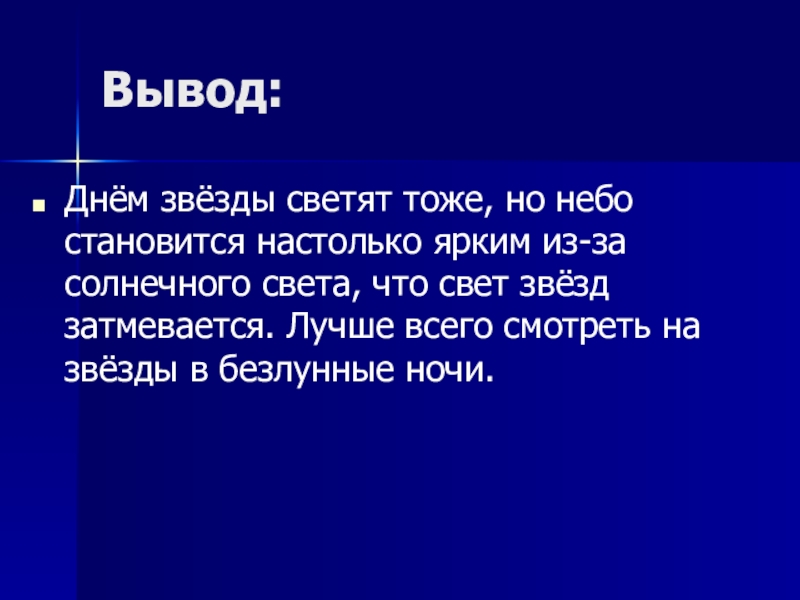 Вывод:

Днём звёзды светят тоже, но небо становится настолько ярким из-за солнечного света, что свет звёзд затмевается. Лучше всего смотреть на звёзды в безлунные ночи.